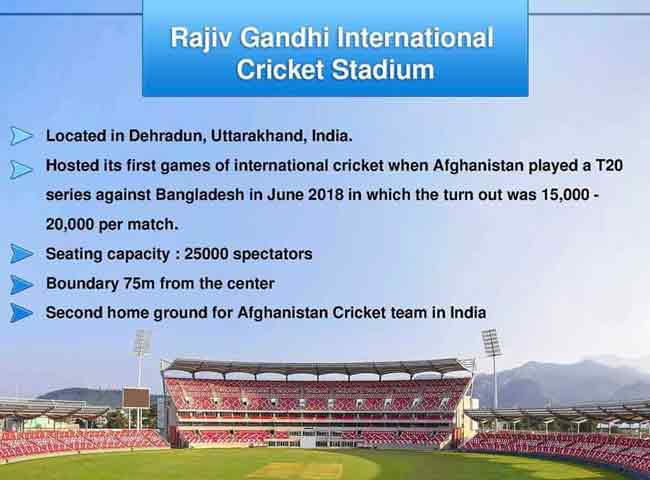 Rajiv Gandhi International Cricket Stadium

Located in Dehradun, Uttarakhand, India.

Hosted its first games of international cricket when Afghanistan played a T20 series against Bangladesh in June 2018 in which the turn out was 15,000 - 20,000 per match.

Seating capacity : 25000 spectators

Boundary 75m from the center

Second home ground for Afghanistan Cricket team in India